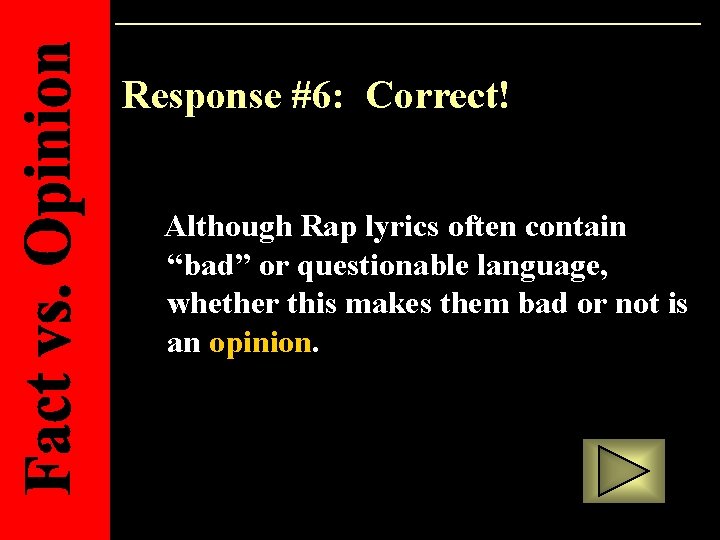 Fact vs. Opinion

Response #6: Correct!

Although Rap lyrics often contain “bad” or questionable language, whether this makes them bad or not is an opinion.